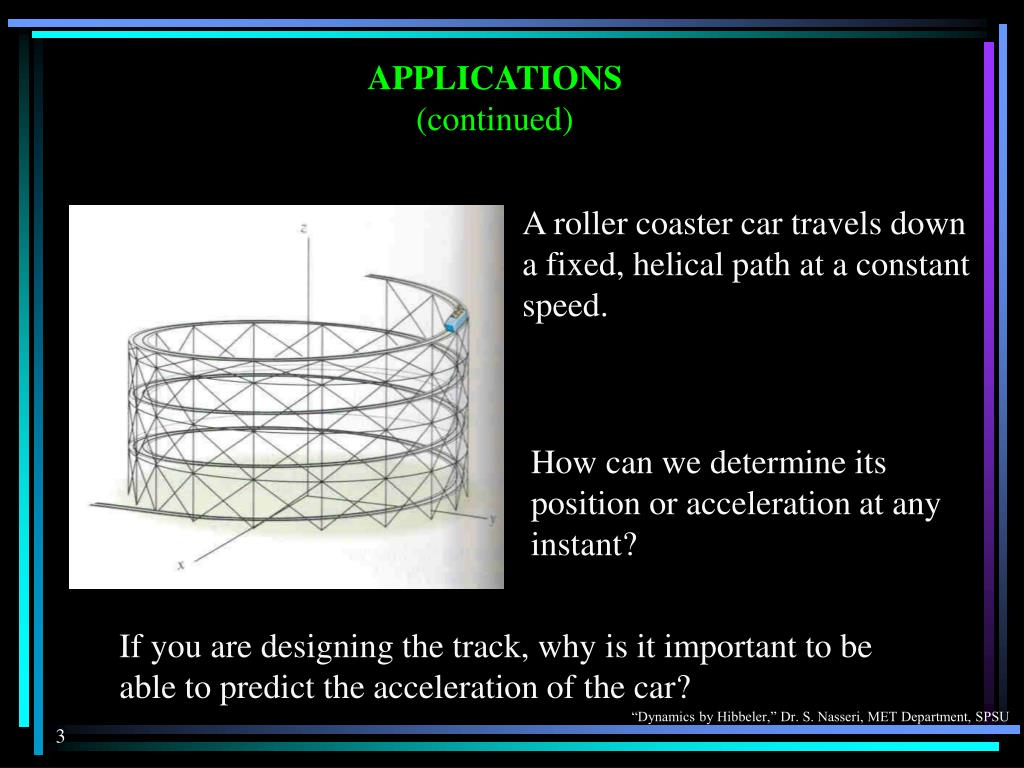 APPLICATIONS
(continued)

z

y

x

A roller coaster car travels down a fixed, helical path at a constant speed.

How can we determine its position or acceleration at any instant?

If you are designing the track, why is it important to be able to predict the acceleration of the car?

“Dynamics by Hibbeler,” Dr. S. Nasseri, MET Department, SPSU

3